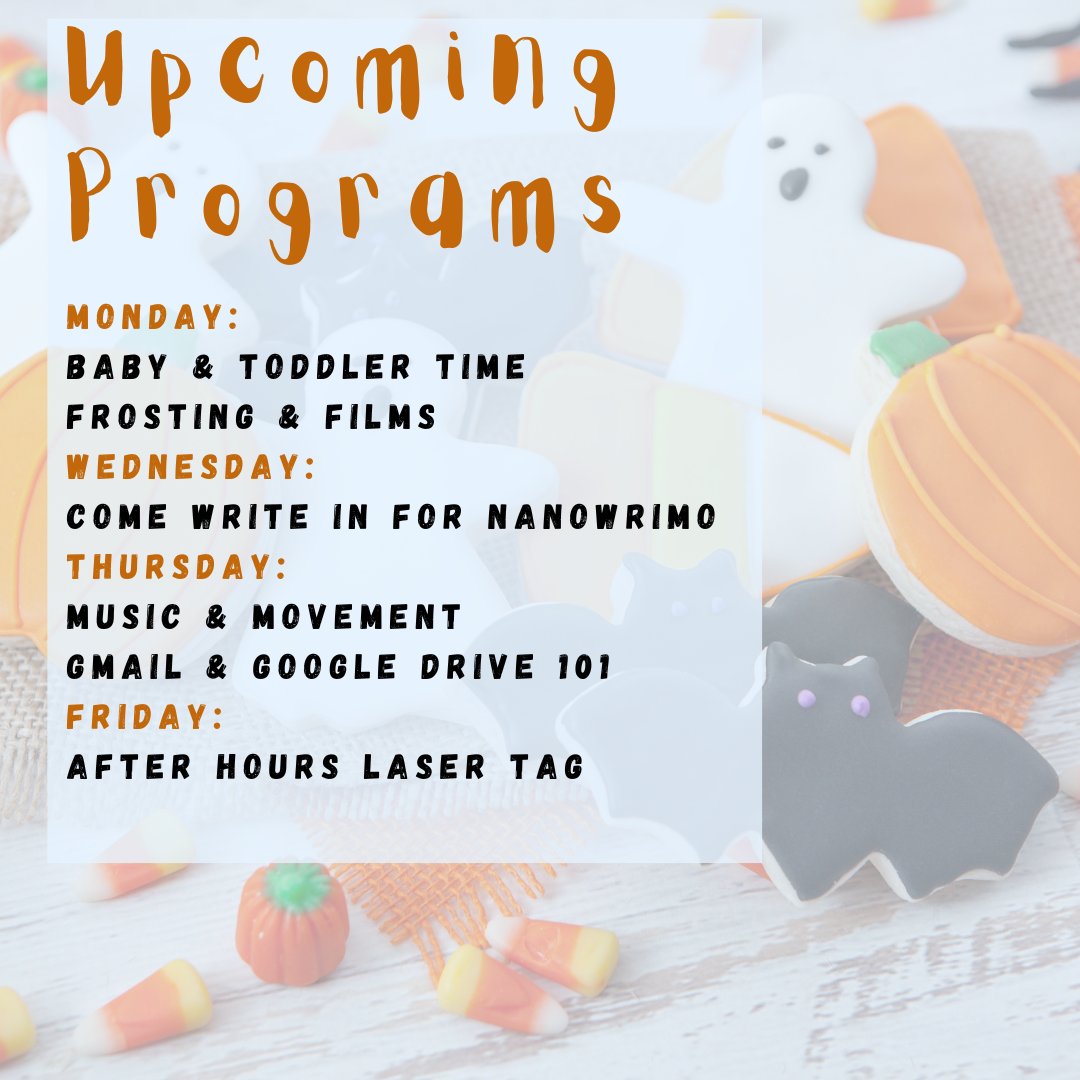 Upcoming Programs

MONDAY:
BABY & TODDLER TIME
FROSTING & FILMS
WEDNESDAY:
COME WRITE IN FOR NANOWRIMO
THURSDAY:
MUSIC & MOVEMENT
GMAIL & GOOGLE DRIVE 101
FRIDAY:
AFTER HOURS LASER TAG